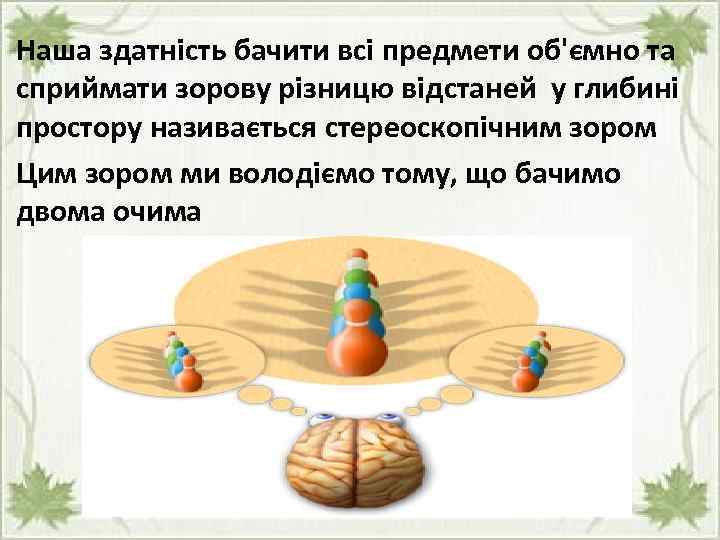 Наша здатність бачити всі предмети об'ємно та сприймати зорову різницю відстаней у глибині простору називається стереоскопічним зором

Цим зором ми володіємо тому, що бачимо двома очима